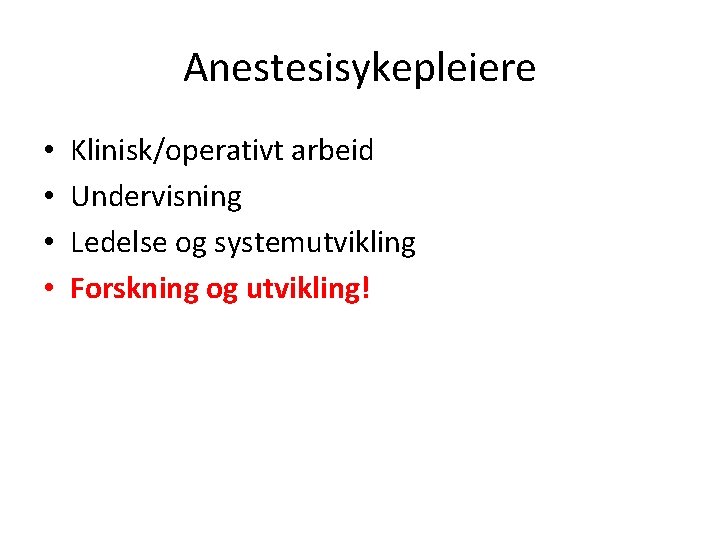 Anestesisykepleiere

• Klinisk/operativt arbeid
• Undervisning
• Ledelse og systemutvikling
• Forskning og utvikling!